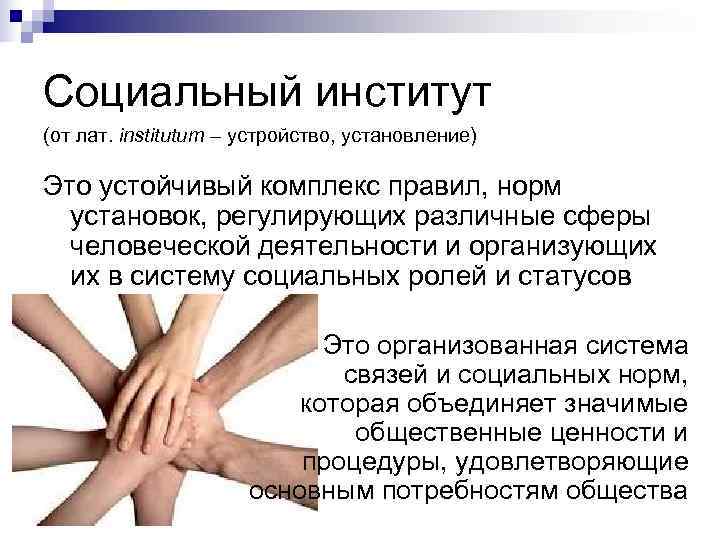 Социальный институт

(от лат. institutum – устройство, установление)

Это устойчивый комплекс правил, норм установок, регулирующих различные сферы человеческой деятельности и организующих их в систему социальных ролей и статусов

Это организованная система связей и социальных норм, которая объединяет значимые общественные ценности и процедуры, удовлетворяющие основным потребностям общества